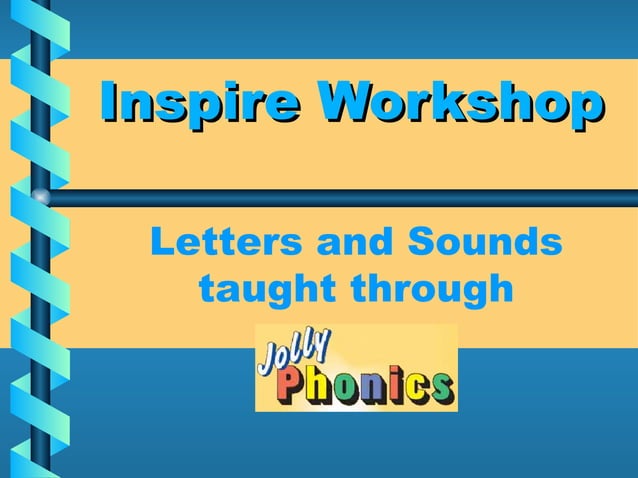 Inspire Workshop

Letters and Sounds taught through

Jolly Phonics